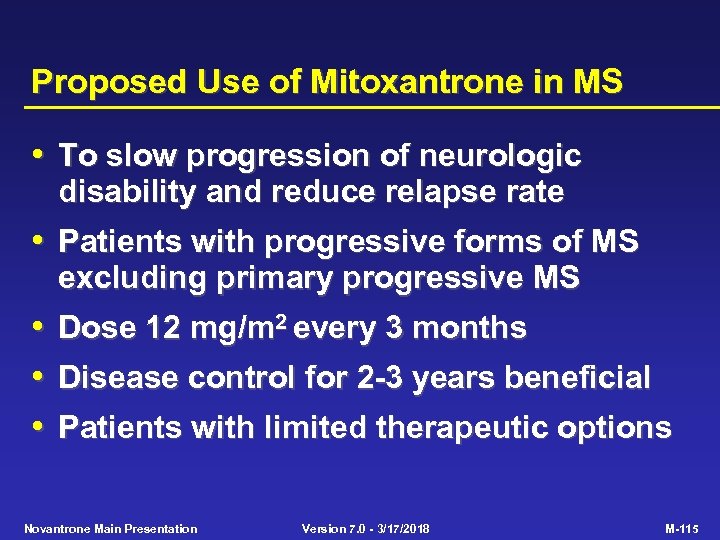 Proposed Use of Mitoxantrone in MS

• To slow progression of neurologic disability and reduce relapse rate

• Patients with progressive forms of MS excluding primary progressive MS

• Dose 12 mg/m$^2$ every 3 months

• Disease control for 2-3 years beneficial

• Patients with limited therapeutic options

Novantrone Main Presentation

Version 7.0 - 3/17/2018

M-115